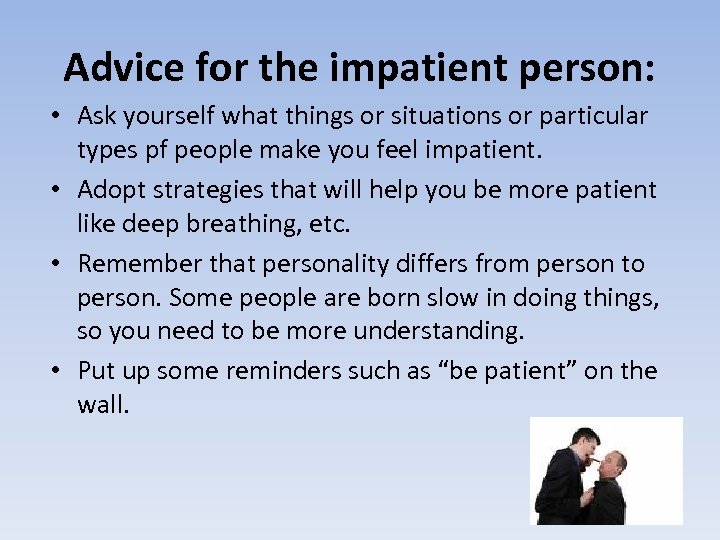 Advice for the impatient person:

• Ask yourself what things or situations or particular types pf people make you feel impatient.

• Adopt strategies that will help you be more patient like deep breathing, etc.

• Remember that personality differs from person to person. Some people are born slow in doing things, so you need to be more understanding.

• Put up some reminders such as “be patient” on the wall.